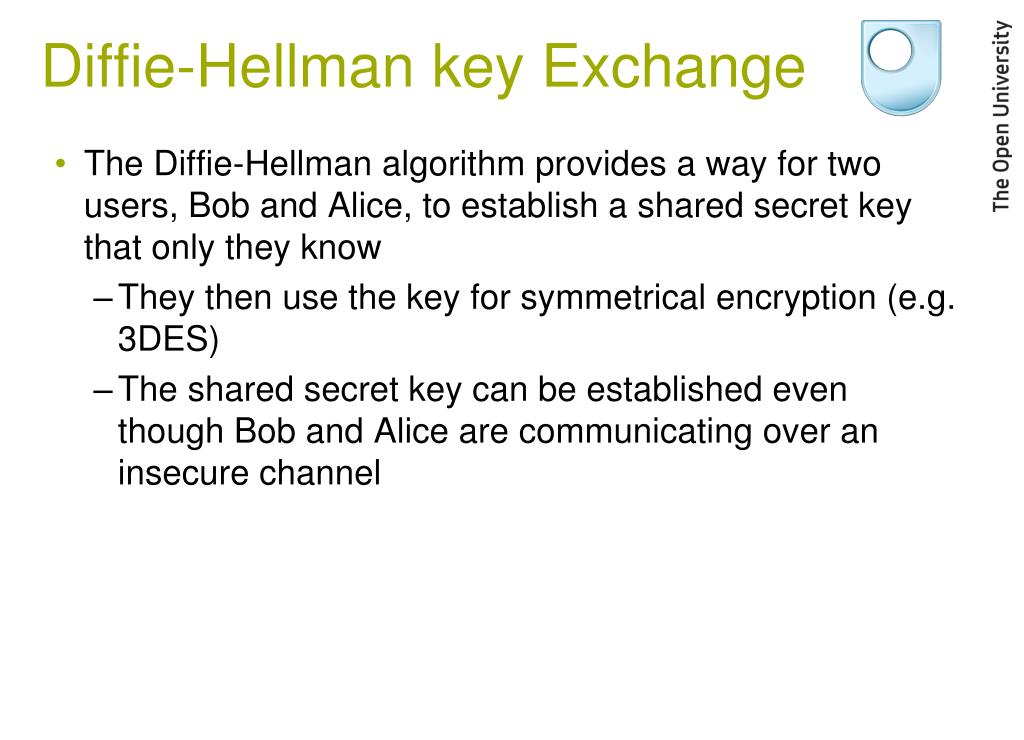 Diffie-Hellman key Exchange

The Open University

• The Diffie-Hellman algorithm provides a way for two users, Bob and Alice, to establish a shared secret key that only they know

– They then use the key for symmetrical encryption (e.g. 3DES)

– The shared secret key can be established even though Bob and Alice are communicating over an insecure channel